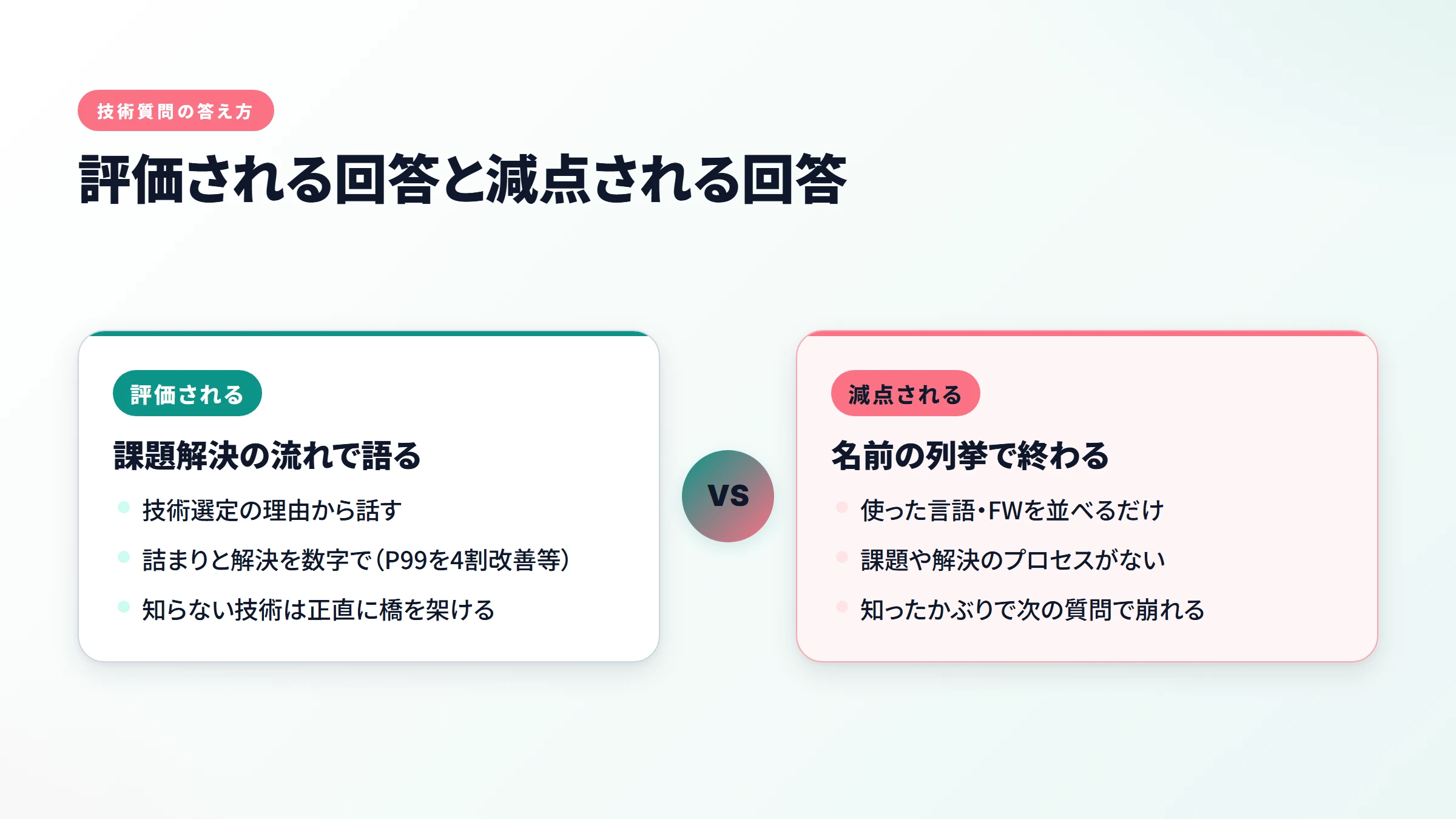 技術質問の答え方

評価される回答と減点される回答

評価される

課題解決の流れで語る

技術選定の理由から話す

詰まりと解決を数字で(P99を4割改善等)

知らない技術は正直に橋を架ける

VS

減点される

名前の列挙で終わる

使った言語・FWを並べるだけ

課題や解決のプロセスがない

知ったかぶりで次の質問で崩れる